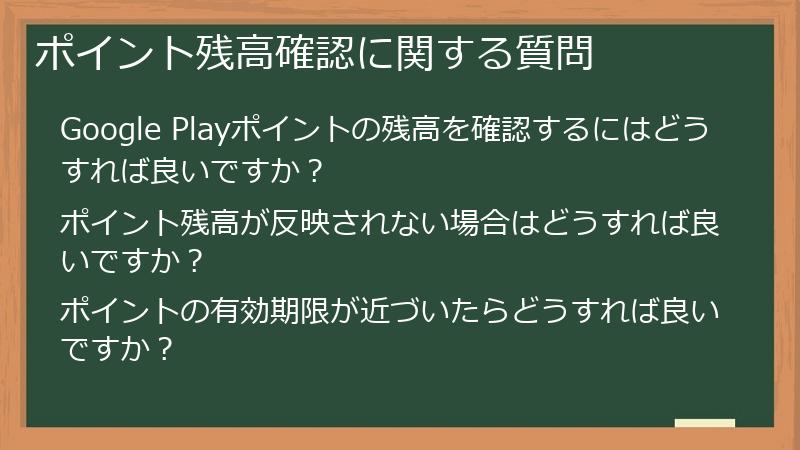 ポイント残高確認に関する質問

Google Playポイントの残高を確認するにはどうすれば良いですか？

ポイント残高が反映されない場合はどうすれば良いですか？

ポイントの有効期限が近づいたらどうすれば良いですか？